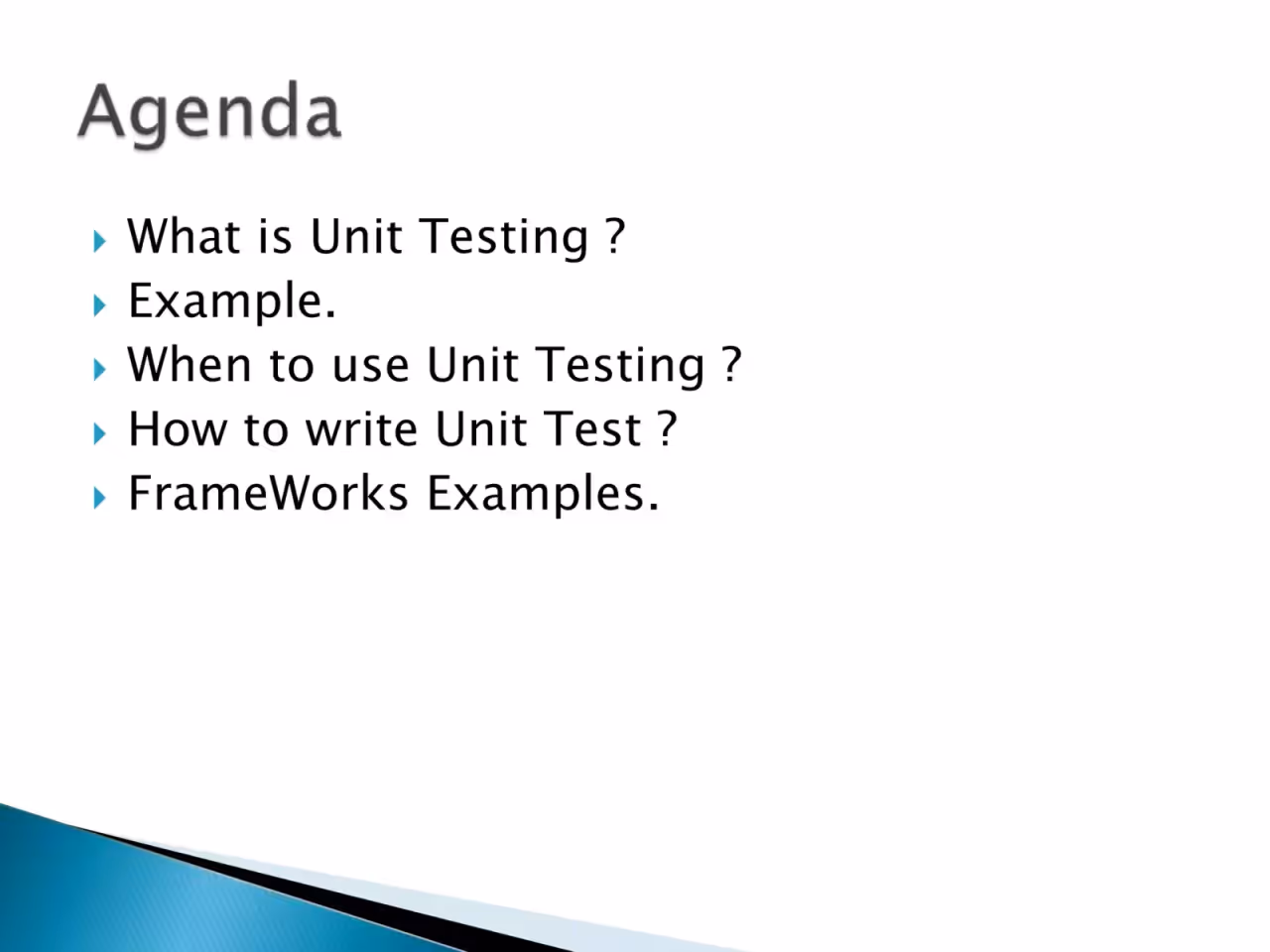 Agenda

▸ What is Unit Testing ?
▸ Example.
▸ When to use Unit Testing ?
▸ How to write Unit Test ?
▸ FrameWorks Examples.